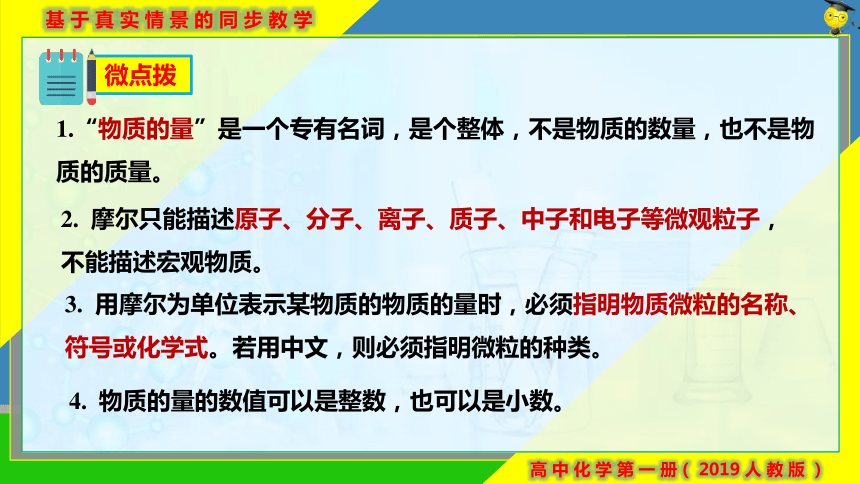 基于真实情景的同步教学

微点拨

1. “物质的量”是一个专有名词，是个整体，不是物质的数量，也不是物质的质量。

2. 摩尔只能描述原子、分子、离子、质子、中子和电子等微观粒子，不能描述宏观物质。

3. 用摩尔为单位表示某物质的物质的量时，必须指明物质微粒的名称、符号或化学式。若用中文，则必须指明微粒的种类。

4. 物质的量的数值可以是整数，也可以是小数。

高中化学第一册（2019人教版）